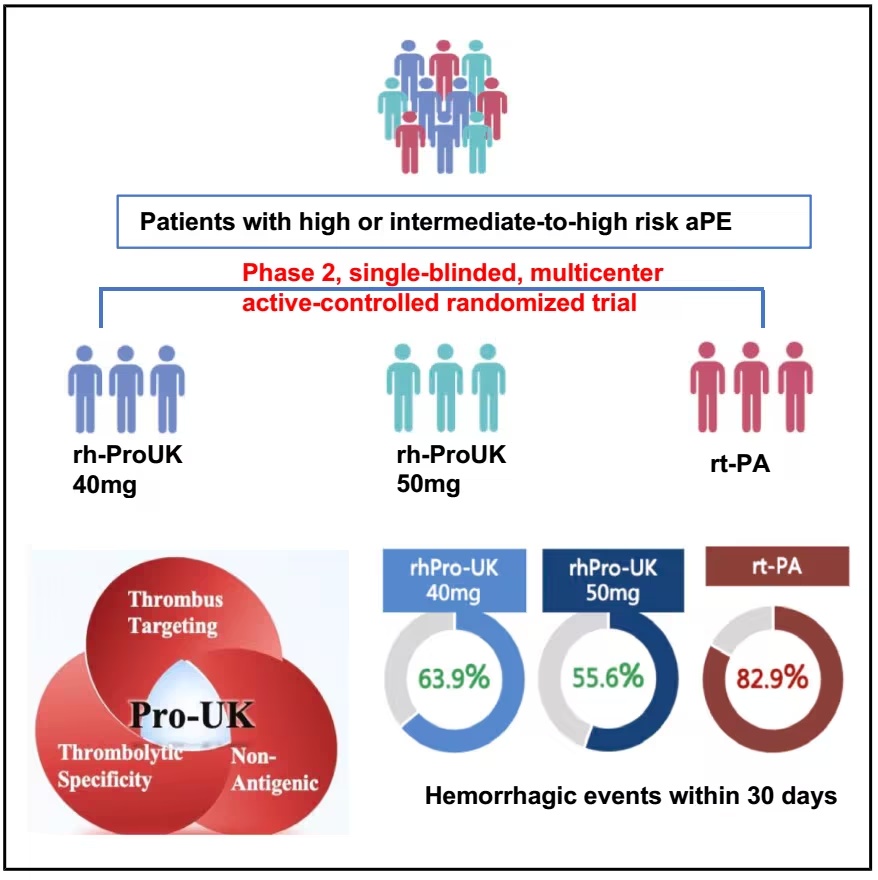 Patients with high or intermediate-to-high risk aPE

Phase 2, single-blinded, multicenter active-controlled randomized trial

rh-ProUK 40mg

rh-ProUK 50mg

rt-PA

Thrombus Targeting

Pro-UK

Thrombolytic Specificity

Non-Antigenic

rhPro-UK 40mg

63.9%

rhPro-UK 50mg

55.6%

rt-PA

82.9%

Hemorrhagic events within 30 days